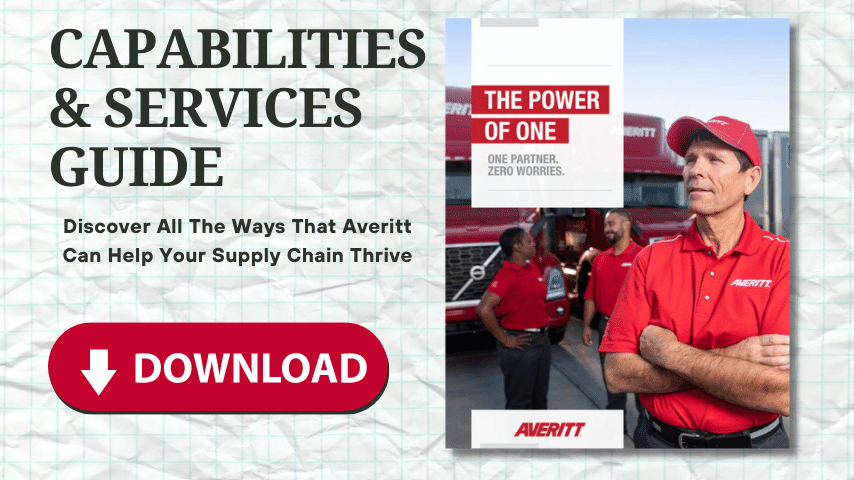 CAPABILITIES & SERVICES GUIDE

Discover All The Ways That Averitt Can Help Your Supply Chain Thrive

DOWNLOAD

THE POWER OF ONE

ONE PARTNER. ZERO WORRIES.

AVERITT

AVERITT

AVERITT